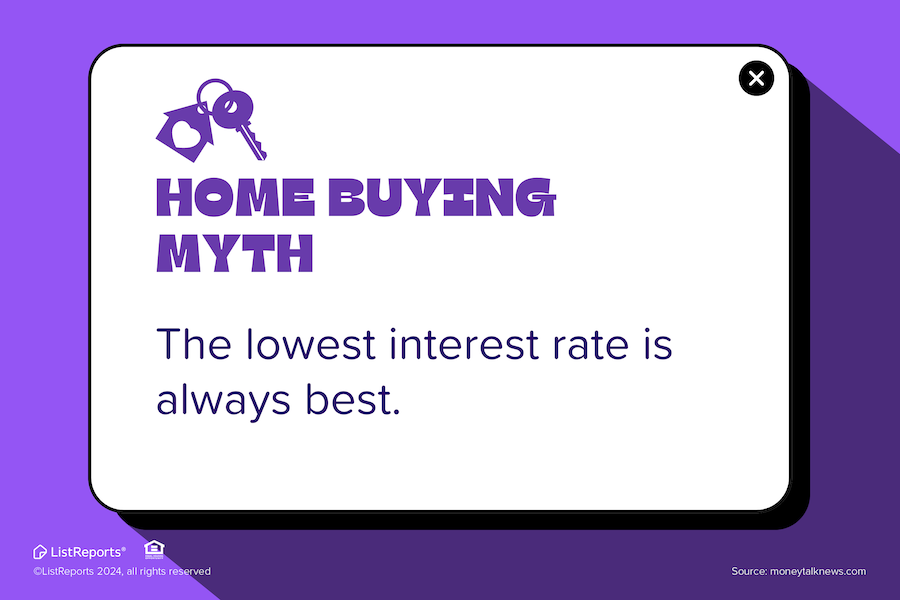 HOME BUYING MYTH

The lowest interest rate is always best.

ListReports®
©ListReports 2024, all rights reserved

Source: moneytalknews.com